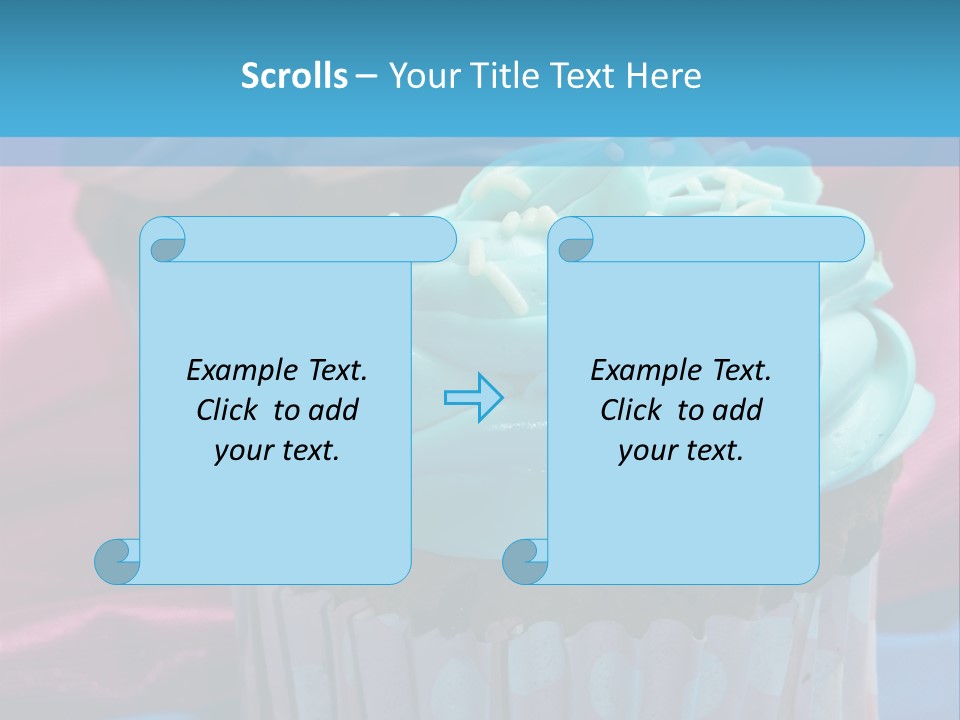 Scrolls – Your Title Text Here

Example Text. Click to add your text.

Example Text. Click to add your text.